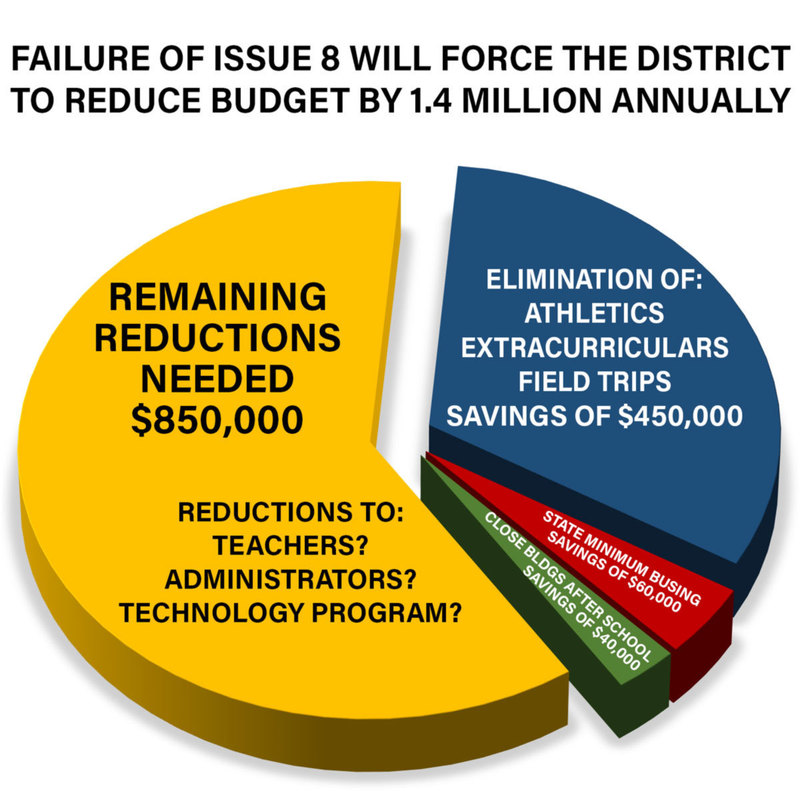 FAILURE OF ISSUE 8 WILL FORCE THE DISTRICT TO REDUCE BUDGET BY 1.4 MILLION ANNUALLY

REMAINING REDUCTIONS NEEDED $850,000

REDUCTIONS TO:
TEACHERS?
ADMINISTRATORS?
TECHNOLOGY PROGRAM?

ELIMINATION OF:
ATHLETICS
EXTRACURRICULARS
FIELD TRIPS
SAVINGS OF $450,000

STATE MINIMUM BUSING
SAVINGS OF $60,000

CLOSE BLDGS AFTER SCHOOL
SAVINGS OF $40,000